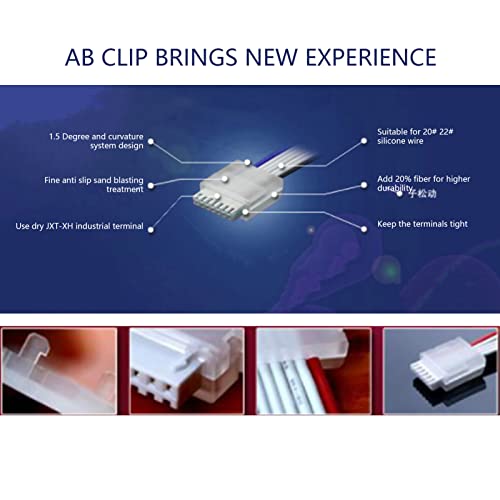 AB CLIP BRINGS NEW EXPERIENCE

1.5 Degree and curvature system design

Fine anti slip sand blasting treatment

Use dry JXT-XH industrial terminal

Suitable for 20# 22# silicone wire

Add 20% fiber for higher durability

子松动

Keep the terminals tight